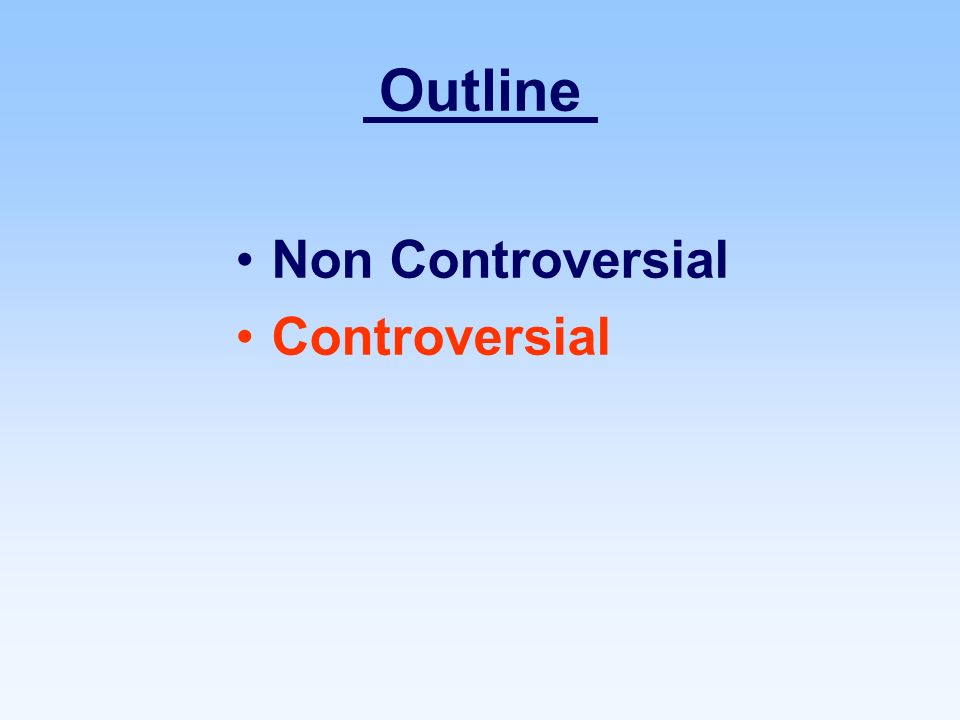 Outline

• Non Controversial
• Controversial